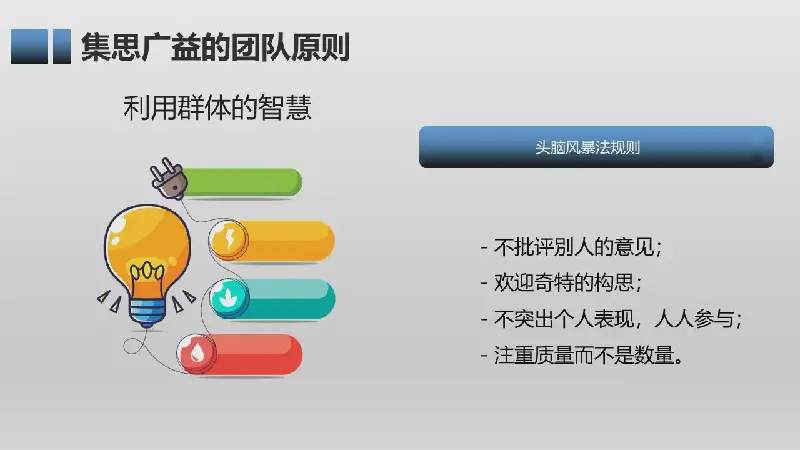 集思广益的团队原则

利用群体的智慧

头脑风暴法规则

- 不批评别人的意见；
- 欢迎奇特的构思；
- 不突出个人表现，人人参与；
- 注重质量而不是数量。